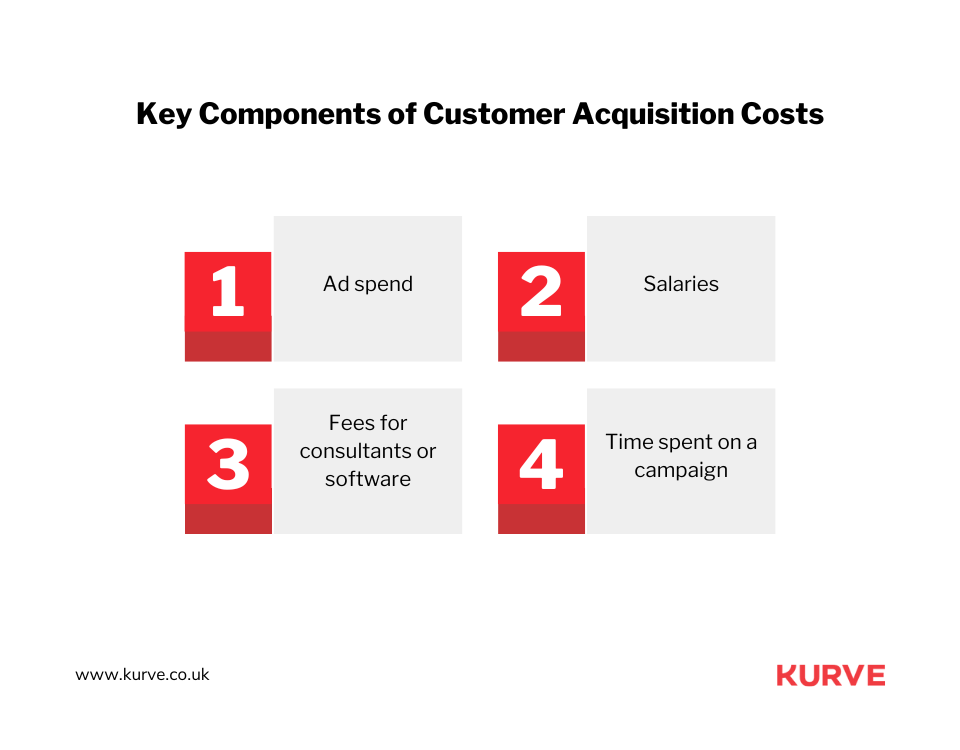 Key Components of Customer Acquisition Costs

1 Ad spend

2 Salaries

3 Fees for consultants or software

4 Time spent on a campaign

www.kurve.co.uk

KURVE